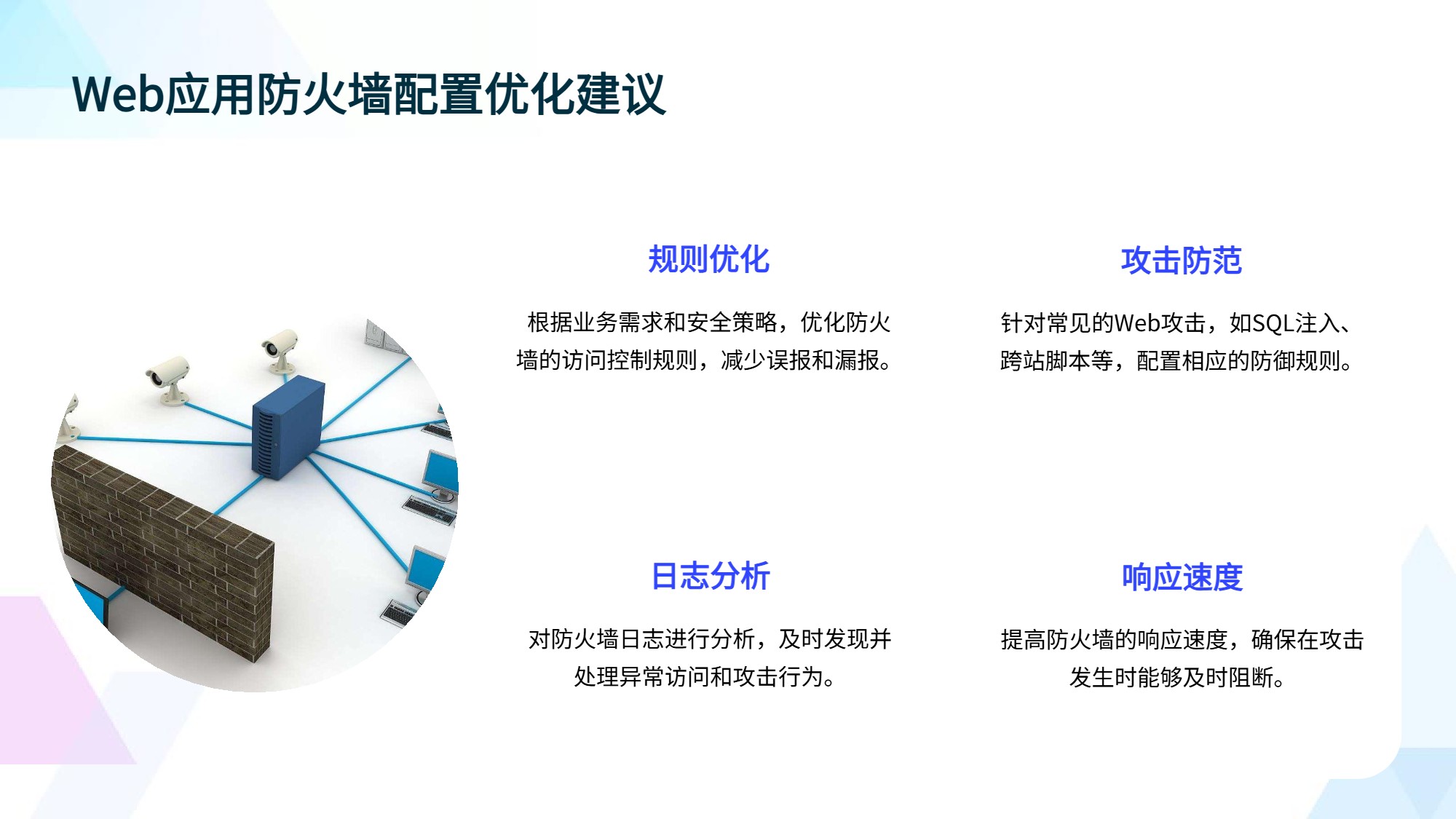 Web应用防火墙配置优化建议

规则优化

根据业务需求和安全策略，优化防火墙的访问控制规则，减少误报和漏报。

攻击防范

针对常见的Web攻击，如SQL注入、跨站脚本等，配置相应的防御规则。

日志分析

对防火墙日志进行分析，及时发现并处理异常访问和攻击行为。

响应速度

提高防火墙的响应速度，确保在攻击发生时能够及时阻断。